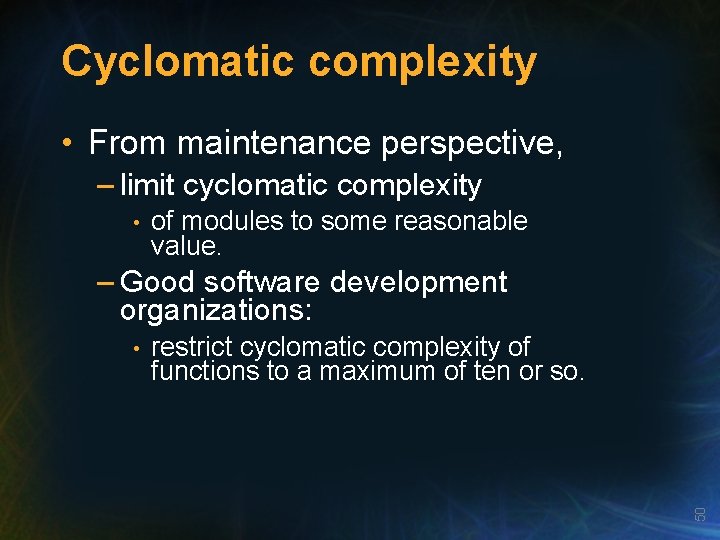 Cyclomatic complexity

• From maintenance perspective,
– limit cyclomatic complexity
• of modules to some reasonable value.
– Good software development organizations:
• restrict cyclomatic complexity of functions to a maximum of ten or so.

50